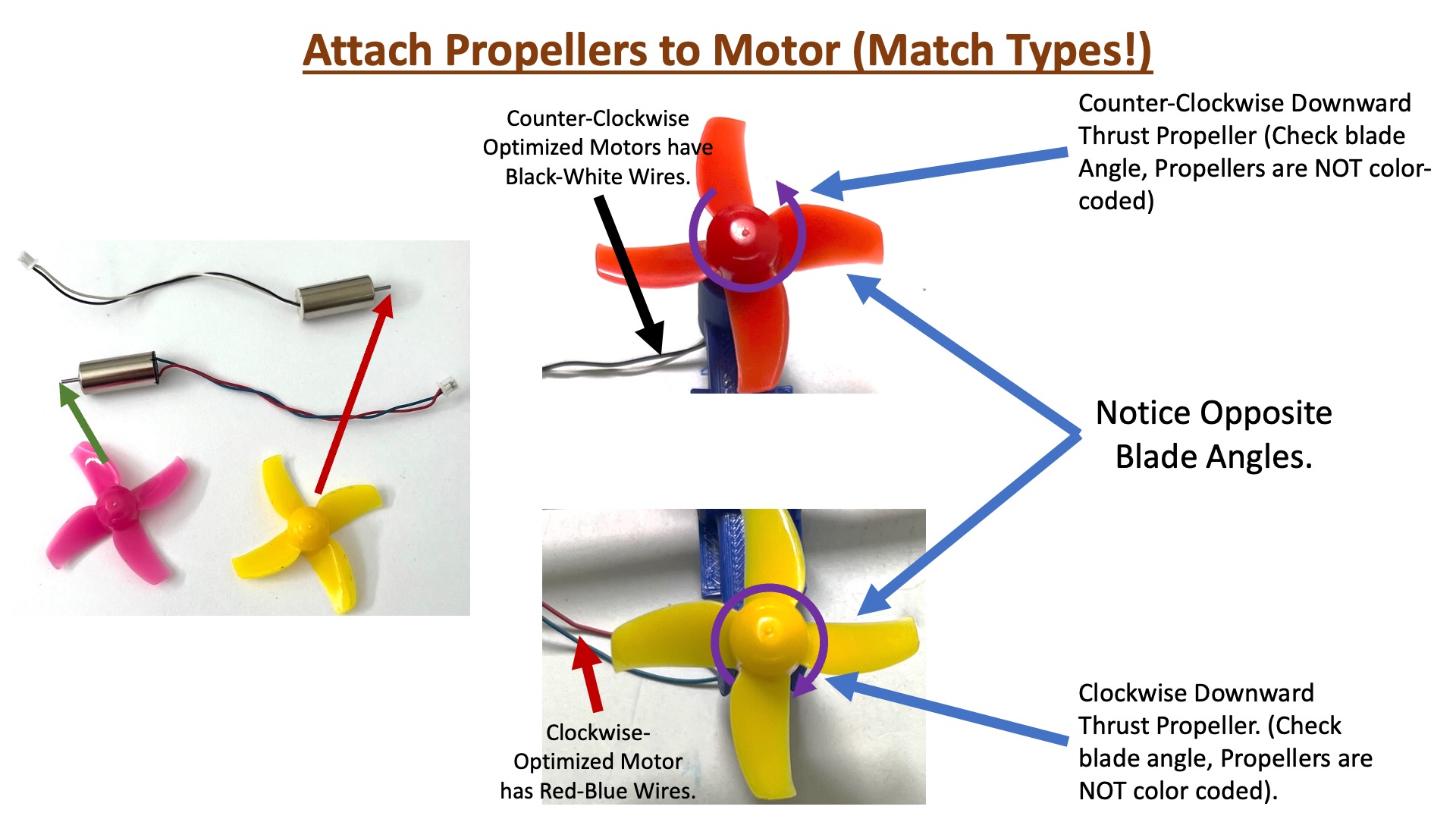 Attach Propellers to Motor (Match Types!)

Counter-Clockwise Optimized Motors have Black-White Wires.

Counter-Clockwise Downward Thrust Propeller (Check blade Angle, Propellers are NOT color-coded)

Notice Opposite Blade Angles.

Clockwise-Optimized Motor has Red-Blue Wires.

Clockwise Downward Thrust Propeller. (Check blade angle, Propellers are NOT color coded).